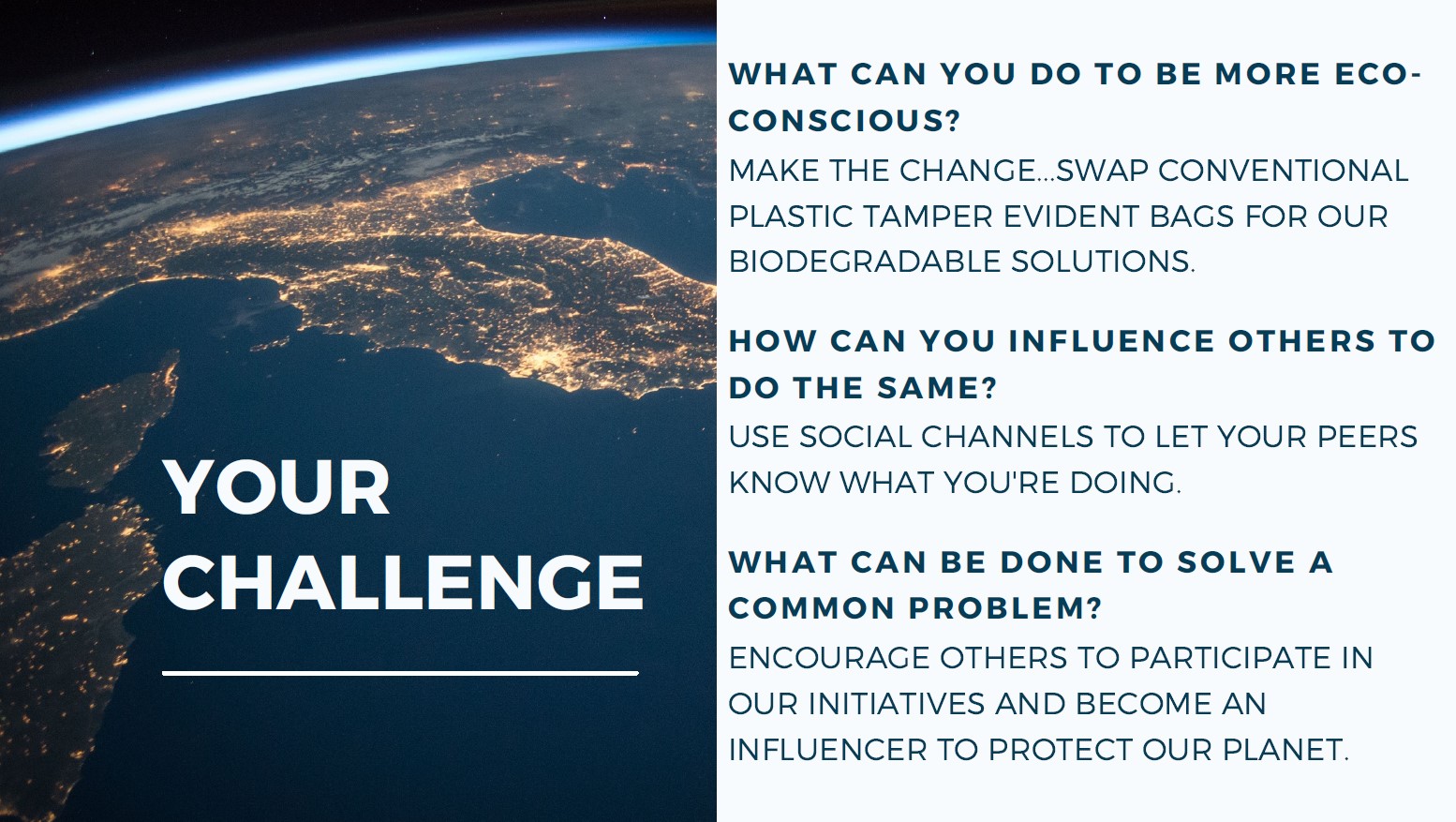 YOUR CHALLENGE

WHAT CAN YOU DO TO BE MORE ECO-CONSCIOUS?
MAKE THE CHANGE...SWAP CONVENTIONAL PLASTIC TAMPER EVIDENT BAGS FOR OUR BIODEGRADABLE SOLUTIONS.

HOW CAN YOU INFLUENCE OTHERS TO DO THE SAME?
USE SOCIAL CHANNELS TO LET YOUR PEERS KNOW WHAT YOU'RE DOING.

WHAT CAN BE DONE TO SOLVE A COMMON PROBLEM?
ENCOURAGE OTHERS TO PARTICIPATE IN OUR INITIATIVES AND BECOME AN INFLUENCER TO PROTECT OUR PLANET.